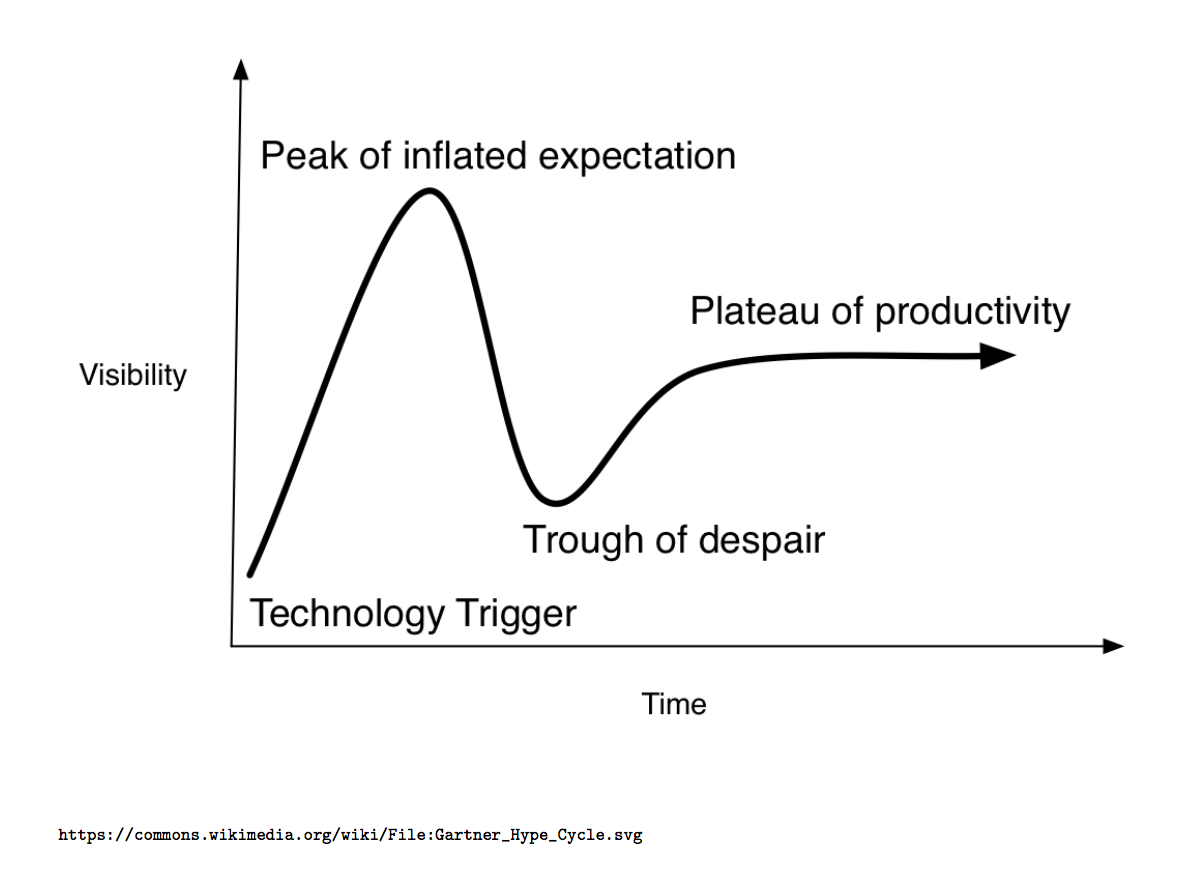 Peak of inflated expectation

Plateau of productivity

Visibility

Trough of despair

Technology Trigger

Time

https://commons.wikimedia.org/wiki/File:Gartner_Hype_Cycle.svg